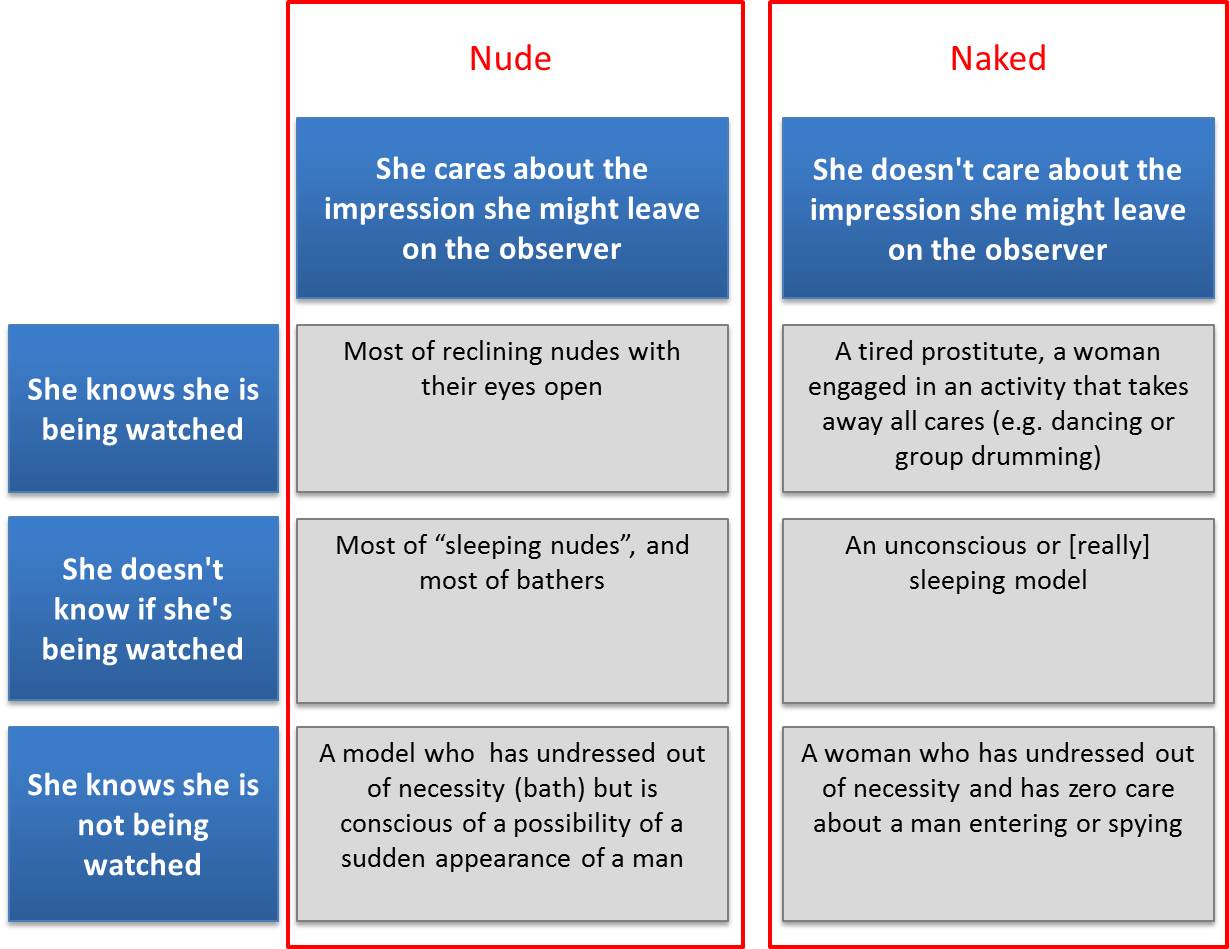 |  | Nude | Naked |
|---|---|---|
|  | She cares about the impression she might leave on the observer | She doesn't care about the impression she might leave on the observer |
| She knows she is being watched | Most of reclining nudes with their eyes open | A tired prostitute, a woman engaged in an activity that takes away all cares (e.g. dancing or group drumming) |
| She doesn't know if she's being watched | Most of “sleeping nudes”, and most of bathers | An unconscious or [really] sleeping model |
| She knows she is not being watched | A model who has undressed out of necessity (bath) but is conscious of a possibility of a sudden appearance of a man | A woman who has undressed out of necessity and has zero care about a man entering or spying |